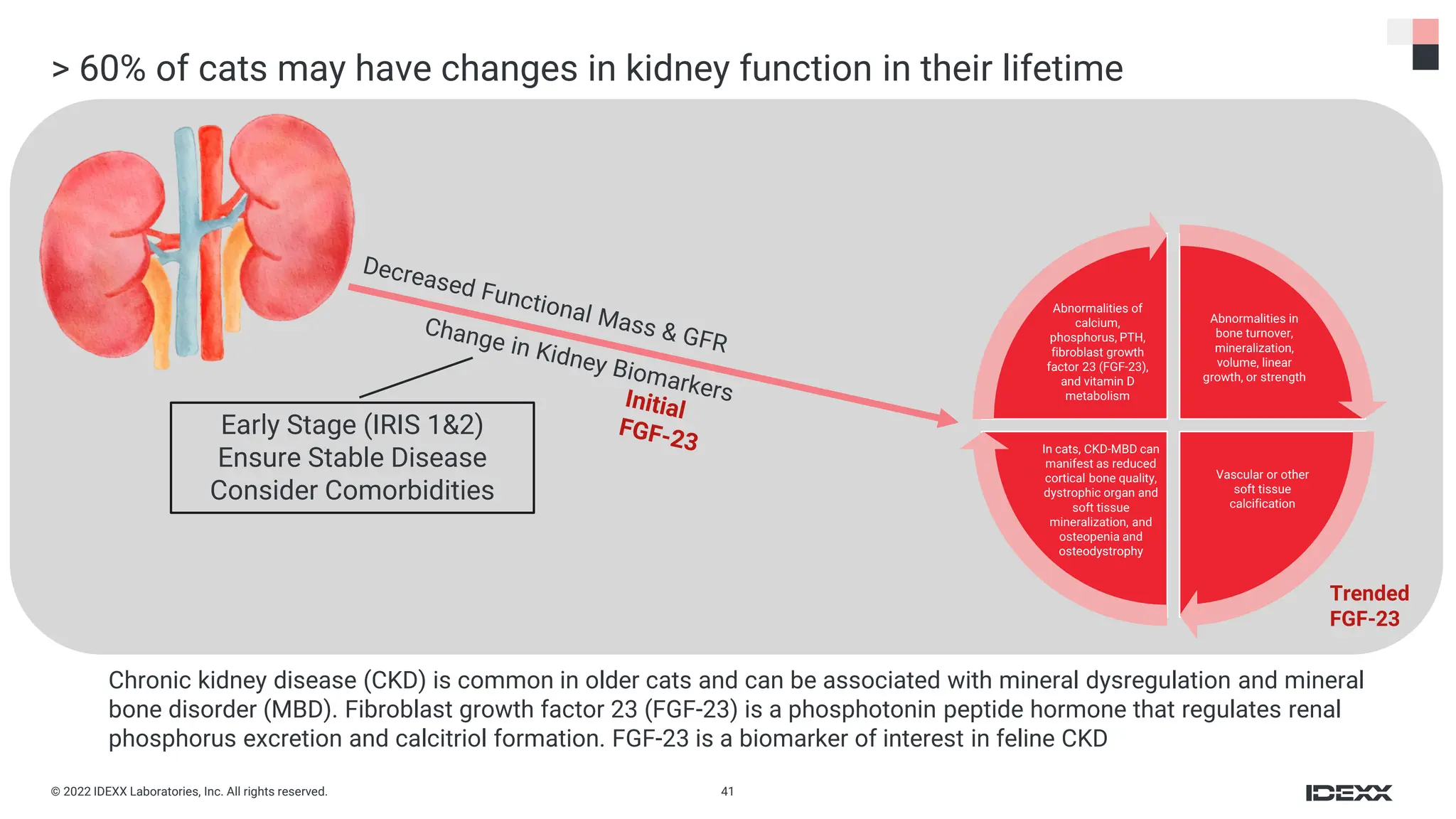 > 60% of cats may have changes in kidney function in their lifetime

Decreased Functional Mass & GFR

Change in Kidney Biomarkers

Initial FGF-23

Early Stage (IRIS 1&2)
Ensure Stable Disease
Consider Comorbidities

Abnormalities of calcium, phosphorus, PTH, fibroblast growth factor 23 (FGF-23), and vitamin D metabolism

Abnormalities in bone turnover, mineralization, volume, linear growth, or strength

In cats, CKD-MBD can manifest as reduced cortical bone quality, dystrophic organ and soft tissue mineralization, and osteopenia and osteodystrophy

Vascular or other soft tissue calcification

Trended FGF-23

Chronic kidney disease (CKD) is common in older cats and can be associated with mineral dysregulation and mineral bone disorder (MBD). Fibroblast growth factor 23 (FGF-23) is a phosphotonin peptide hormone that regulates renal phosphorus excretion and calcitriol formation. FGF-23 is a biomarker of interest in feline CKD

© 2022 IDEXX Laboratories, Inc. All rights reserved.

41

IDEXX